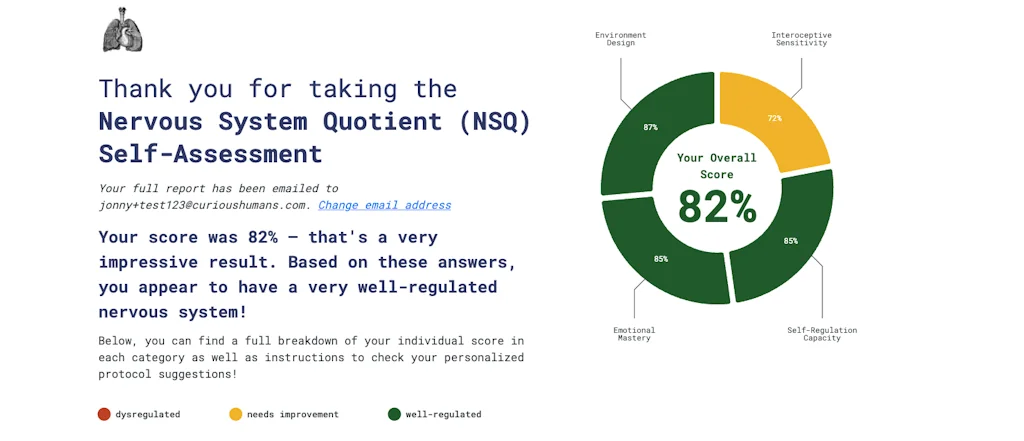 Thank you for taking the
Nervous System Quotient (NSQ) Self-Assessment

Your full report has been emailed to jonny+test123@curioushumans.com. Change email address

Your score was 82% — that's a very impressive result. Based on these answers, you appear to have a very well-regulated nervous system!

Below, you can find a full breakdown of your individual score in each category as well as instructions to check your personalized protocol suggestions!

dysregulated
needs improvement
well-regulated

Environment Design
Interoceptive Sensitivity
87%
72%
Your Overall Score
82%
85%
85%
Emotional Mastery
Self-Regulation Capacity